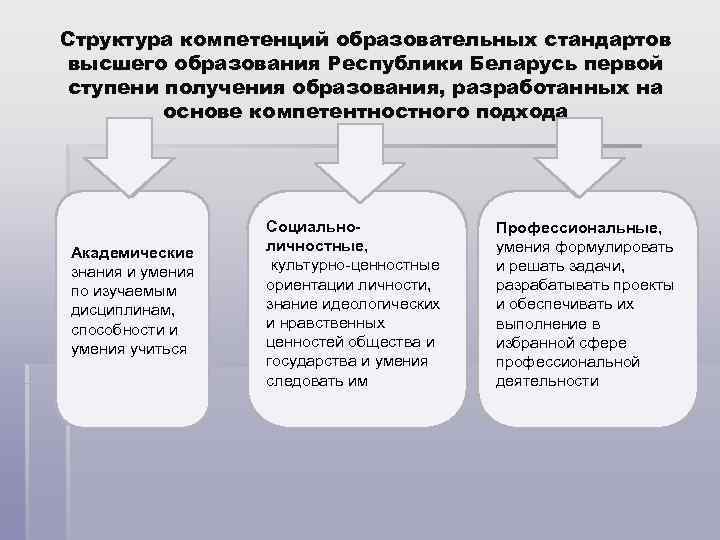 Структура компетенций образовательных стандартов высшего образования Республики Беларусь первой ступени получения образования, разработанных на основе компетентностного подхода

Академические знания и умения по изучаемым дисциплинам, способности и умения учиться

Социально-личностные, культурно-ценностные ориентации личности, знание идеологических и нравственных ценностей общества и государства и умения следовать им

Профессиональные, умения формулировать и решать задачи, разрабатывать проекты и обеспечивать их выполнение в избранной сфере профессиональной деятельности